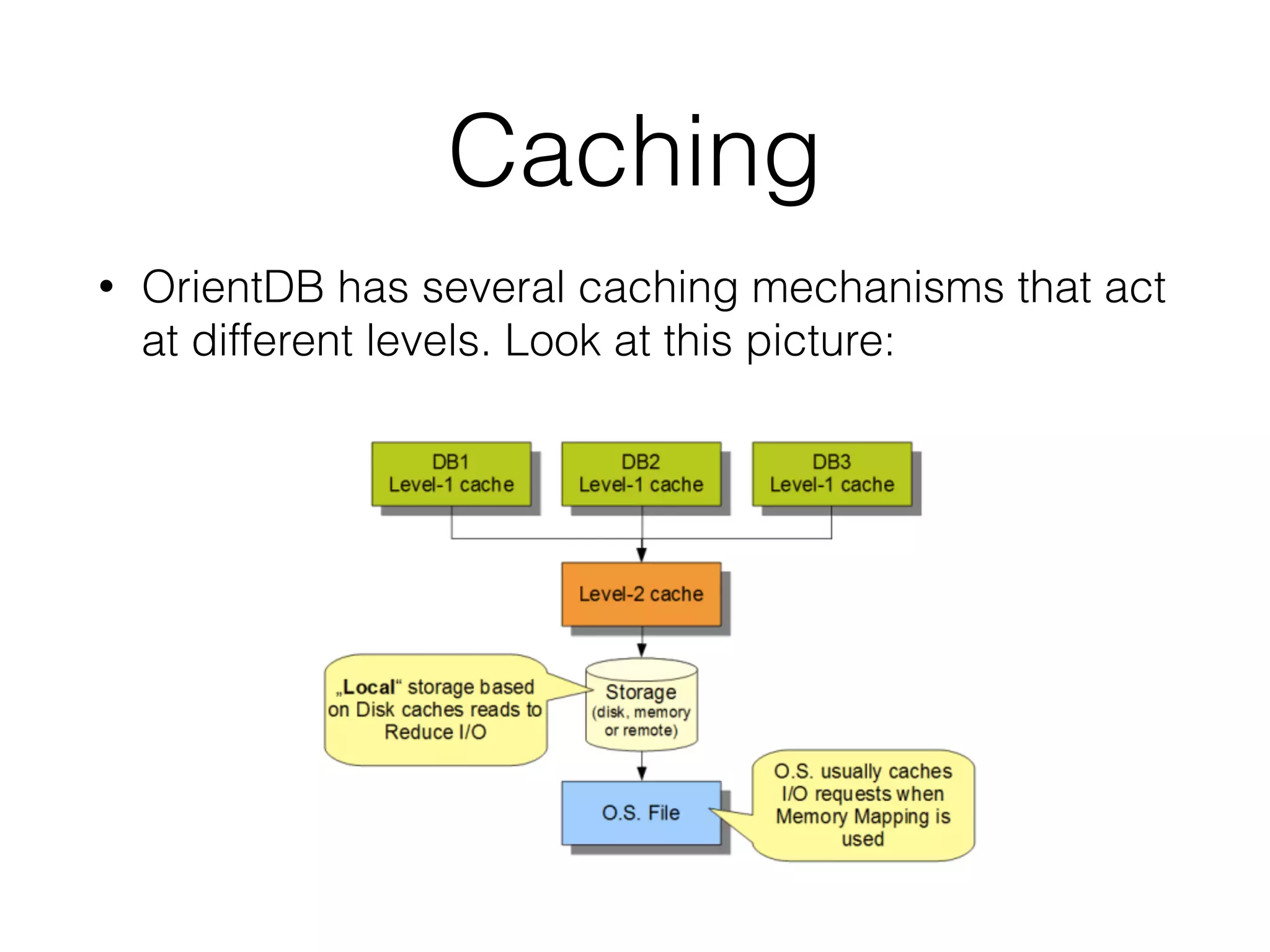 Caching

• OrientDB has several caching mechanisms that act at different levels. Look at this picture:

DB1
Level-1 cache

DB2
Level-1 cache

DB3
Level-1 cache

Level-2 cache

„Local“ storage based on Disk caches reads to Reduce I/O

Storage
(disk, memory or remote)

O.S. File

O.S. usually caches I/O requests when Memory Mapping is used